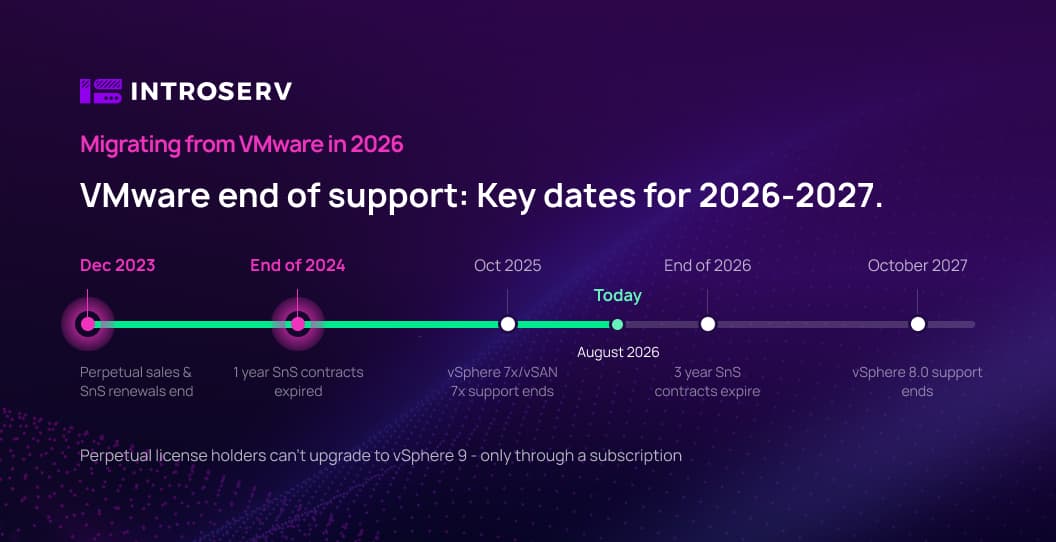 INTROSERV

Migrating from VMware in 2026

VMware end of support: Key dates for 2026-2027.

Dec 2023
Perpetual sales & SnS renewals end

End of 2024
1 year SnS contracts expired

Oct 2025
vSphere 7x/vSAN 7x support ends

Today
August 2026

End of 2026
3 year SnS contracts expire

October 2027
vSphere 8.0 support ends

Perpetual license holders can't upgrade to vSphere 9 - only through a subscription